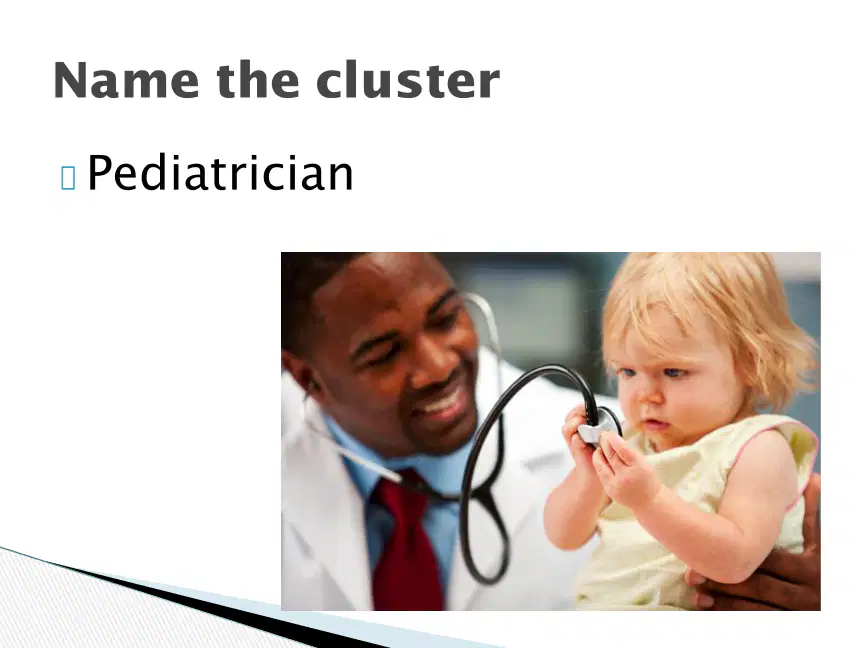 Name the cluster

Pediatrician